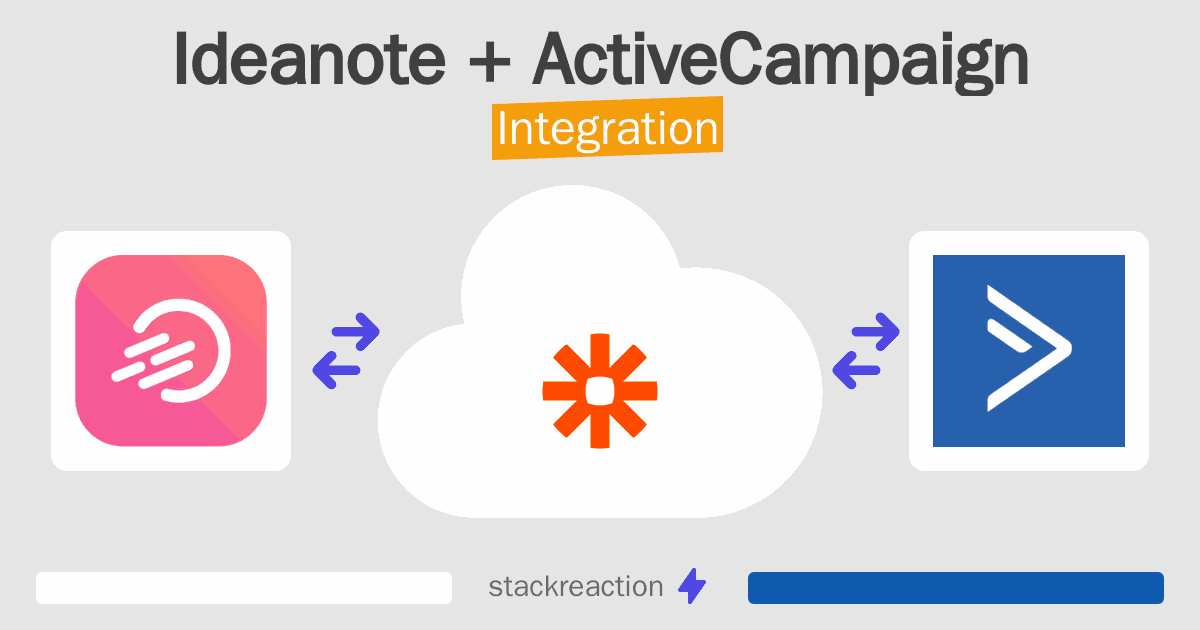 Ideanote + ActiveCampaign
Integration

stackreaction